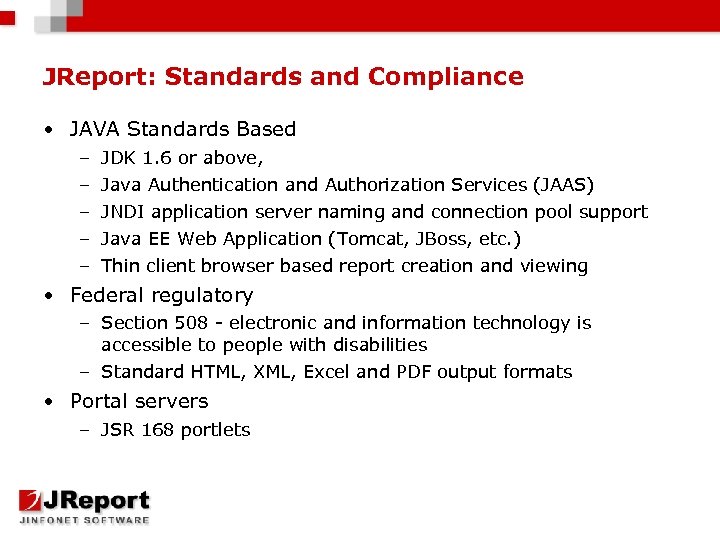 JReport: Standards and Compliance

• JAVA Standards Based
  – JDK 1.6 or above,
  – Java Authentication and Authorization Services (JAAS)
  – JNDI application server naming and connection pool support
  – Java EE Web Application (Tomcat, JBoss, etc.)
  – Thin client browser based report creation and viewing
• Federal regulatory
  – Section 508 - electronic and information technology is accessible to people with disabilities
  – Standard HTML, XML, Excel and PDF output formats
• Portal servers
  – JSR 168 portlets

JReport
JINFONET SOFTWARE